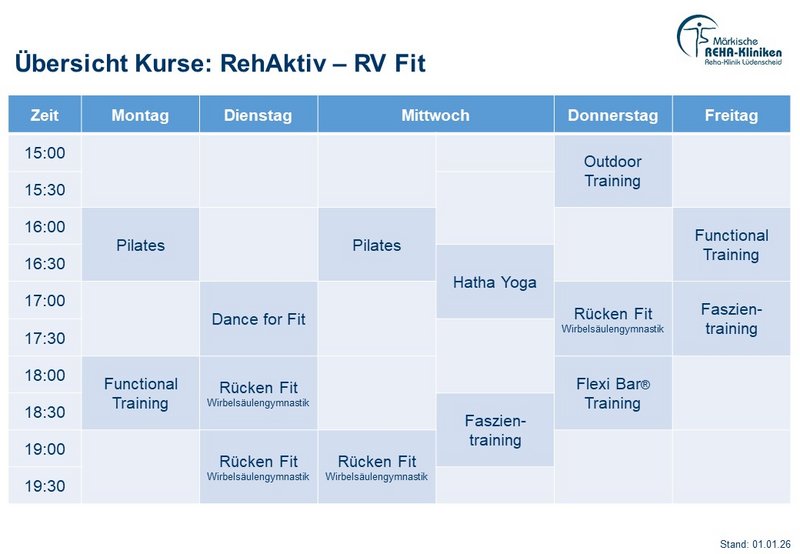 Märkische
REHA-Kliniken
Reha-Klinik Lüdenscheid

Übersicht Kurse: RehAktiv – RV Fit

| Zeit | Montag | Dienstag | Mittwoch | Mittwoch | Donnerstag | Freitag |
|---|---|---|---|---|---|---|
| 15:00 | | | | | Outdoor Training | |
| 15:30 | | | | | Outdoor Training | |
| 16:00 | Pilates | | Pilates | | | Functional Training |
| 16:30 | Pilates | | Pilates | Hatha Yoga | | Functional Training |
| 17:00 | | Dance for Fit | | Hatha Yoga | Rücken Fit Wirbelsäulengymnastik | Faszien-training |
| 17:30 | | Dance for Fit | | | Rücken Fit Wirbelsäulengymnastik | Faszien-training |
| 18:00 | Functional Training | Rücken Fit Wirbelsäulengymnastik | | | Flexi Bar® Training | |
| 18:30 | Functional Training | Rücken Fit Wirbelsäulengymnastik | | Faszien-training | Flexi Bar® Training | |
| 19:00 | | Rücken Fit Wirbelsäulengymnastik | Rücken Fit Wirbelsäulengymnastik | Faszien-training | | |
| 19:30 | | Rücken Fit Wirbelsäulengymnastik | Rücken Fit Wirbelsäulengymnastik | | | |

Stand: 01.01.26